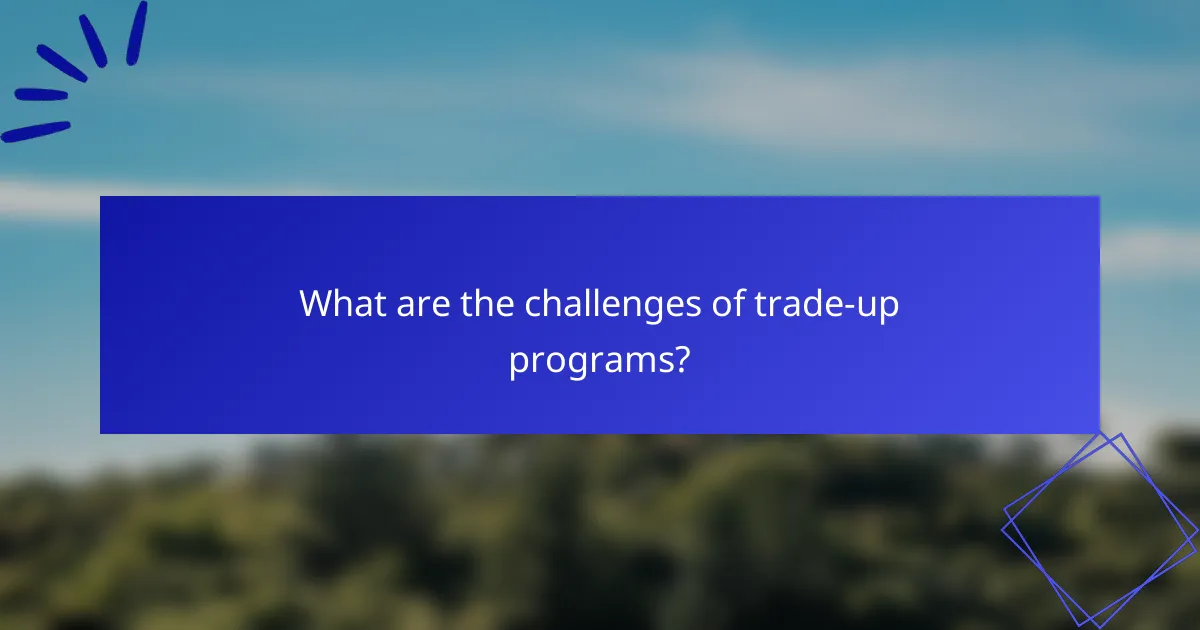 What are the challenges of trade-up programs?